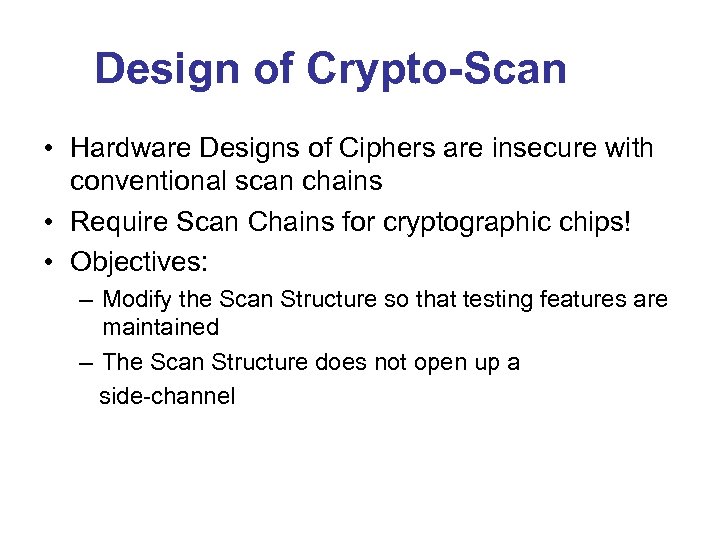 Design of Crypto-Scan

• Hardware Designs of Ciphers are insecure with conventional scan chains
• Require Scan Chains for cryptographic chips!
• Objectives:
– Modify the Scan Structure so that testing features are maintained
– The Scan Structure does not open up a side-channel